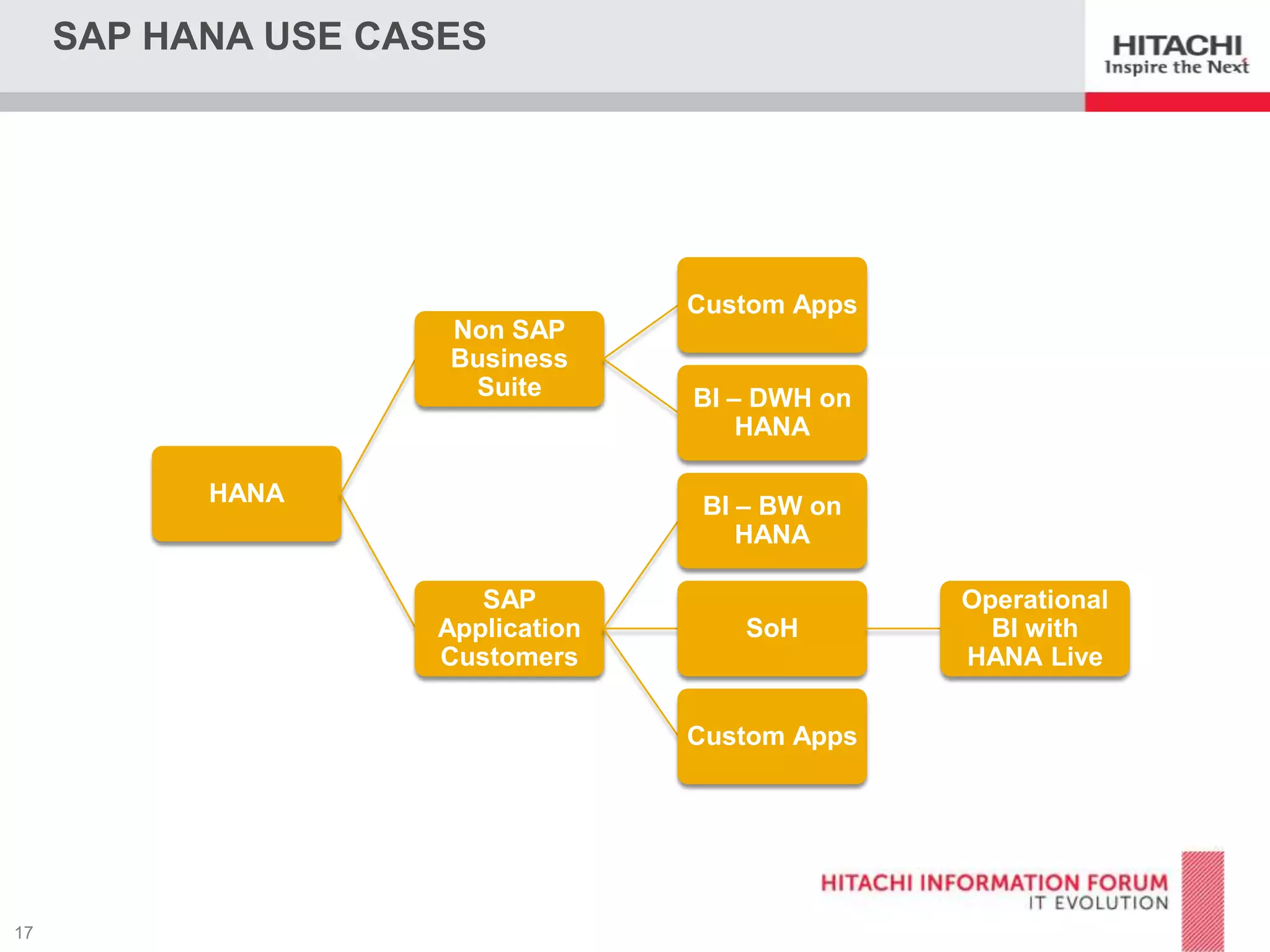 SAP HANA USE CASES

HITACHI
Inspire the Next

HANA

Non SAP Business Suite

SAP Application Customers

Custom Apps

BI – DWH on HANA

BI – BW on HANA

SoH

Custom Apps

Operational BI with HANA Live

HITACHI INFORMATION FORUM
IT EVOLUTION

17